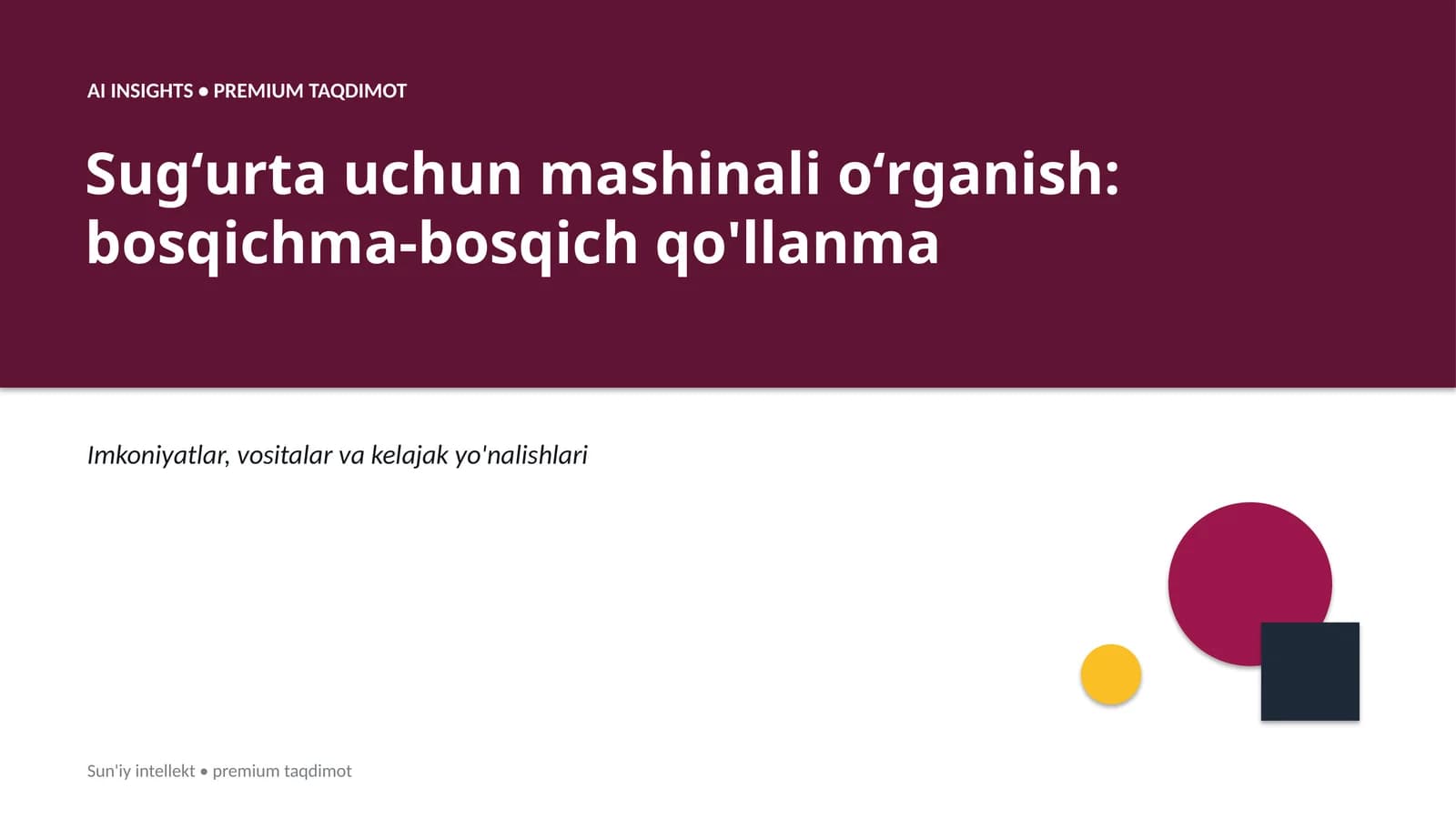 AI INSIGHTS • PREMIUM TAQDIMOT

Sug‘urta uchun mashinali o‘rganish: bosqichma-bosqich qo'llanma

Imkoniyatlar, vositalar va kelajak yo'nalishlari

Sun'iy intellekt • premium taqdimot